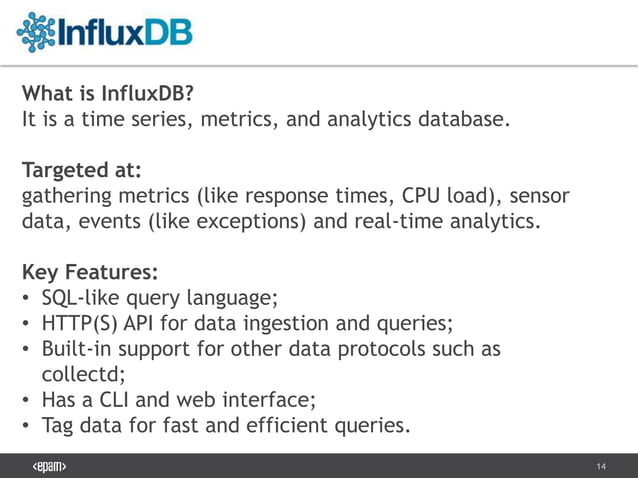 InfluxDB

What is InfluxDB?
It is a time series, metrics, and analytics database.

Targeted at:
gathering metrics (like response times, CPU load), sensor data, events (like exceptions) and real-time analytics.

Key Features:
• SQL-like query language;
• HTTP(S) API for data ingestion and queries;
• Built-in support for other data protocols such as collectd;
• Has a CLI and web interface;
• Tag data for fast and efficient queries.

<epam>

14